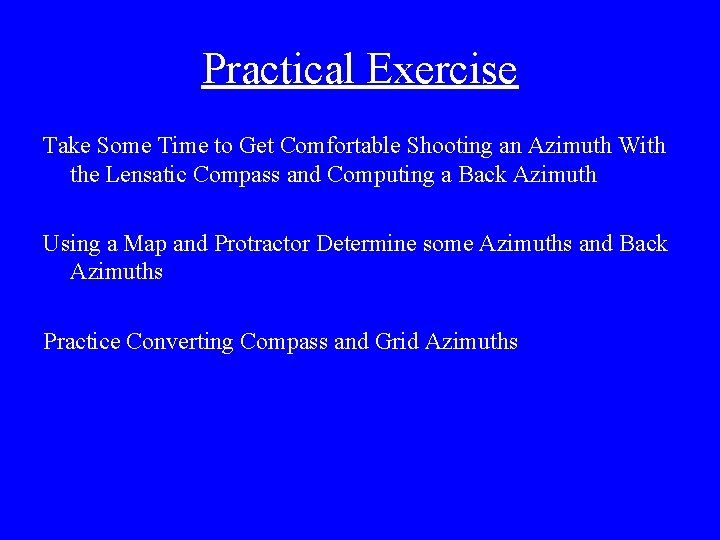 Practical Exercise

Take Some Time to Get Comfortable Shooting an Azimuth With the Lensatic Compass and Computing a Back Azimuth

Using a Map and Protractor Determine some Azimuths and Back Azimuths

Practice Converting Compass and Grid Azimuths